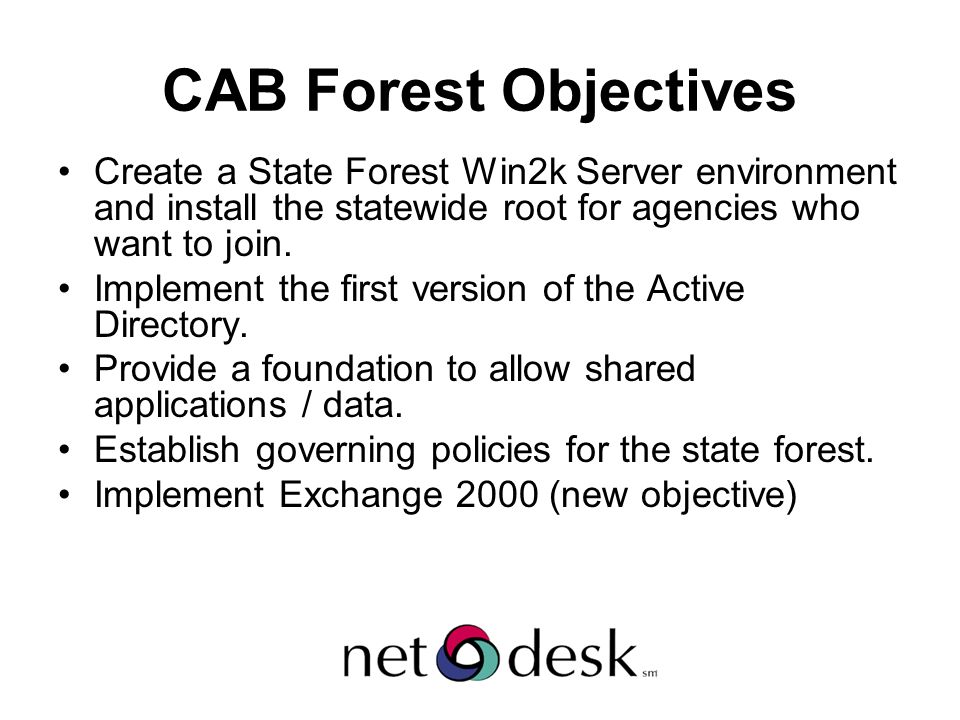 CAB Forest Objectives

• Create a State Forest Win2k Server environment and install the statewide root for agencies who want to join.
• Implement the first version of the Active Directory.
• Provide a foundation to allow shared applications / data.
• Establish governing policies for the state forest.
• Implement Exchange 2000 (new objective)

net desk sm